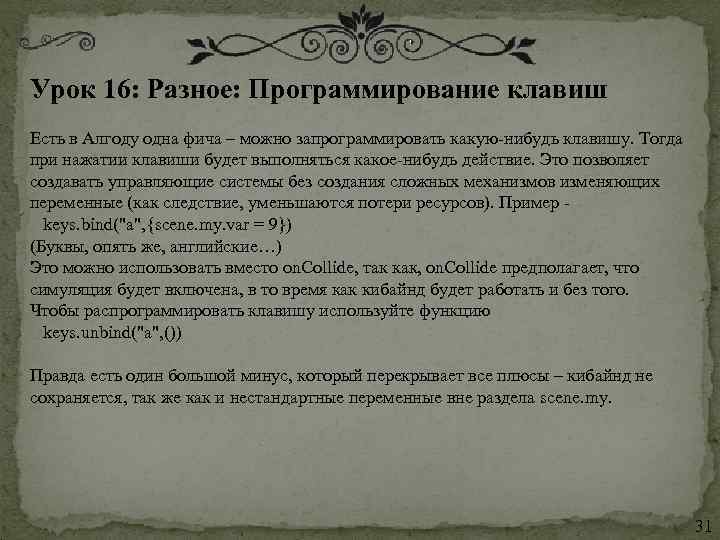 Урок 16: Разное: Программирование клавиш

Есть в Алгоду одна фича – можно запрограммировать какую-нибудь клавишу. Тогда при нажатии клавиши будет выполняться какое-нибудь действие. Это позволяет создавать управляющие системы без создания сложных механизмов изменяющих переменные (как следствие, уменьшаются потери ресурсов). Пример -
keys.bind("a",{scene.my.var = 9})
(Буквы, опять же, английские…)
Это можно использовать вместо onCollide, так как, onCollide предполагает, что симуляция будет включена, в то время как кибайнд будет работать и без того.
Чтобы распрограммировать клавишу используйте функцию
keys.unbind("a",())

Правда есть один большой минус, который перекрывает все плюсы – кибайнд не сохраняется, так же как и нестандартные переменные вне раздела scene.my.

31